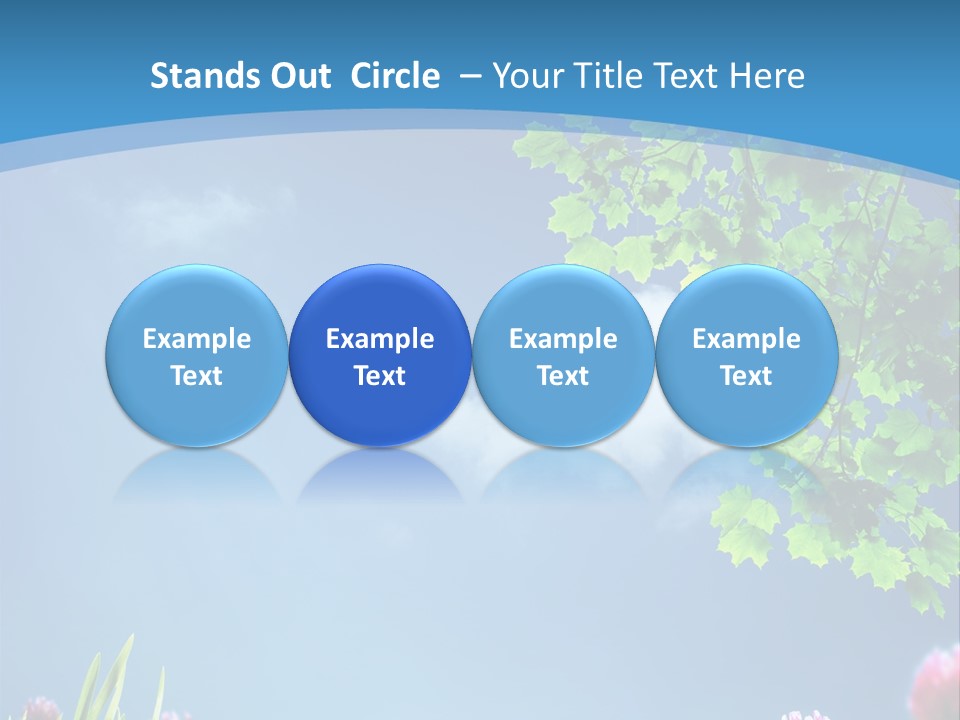 Stands Out Circle – Your Title Text Here

Example Text

Example Text

Example Text

Example Text